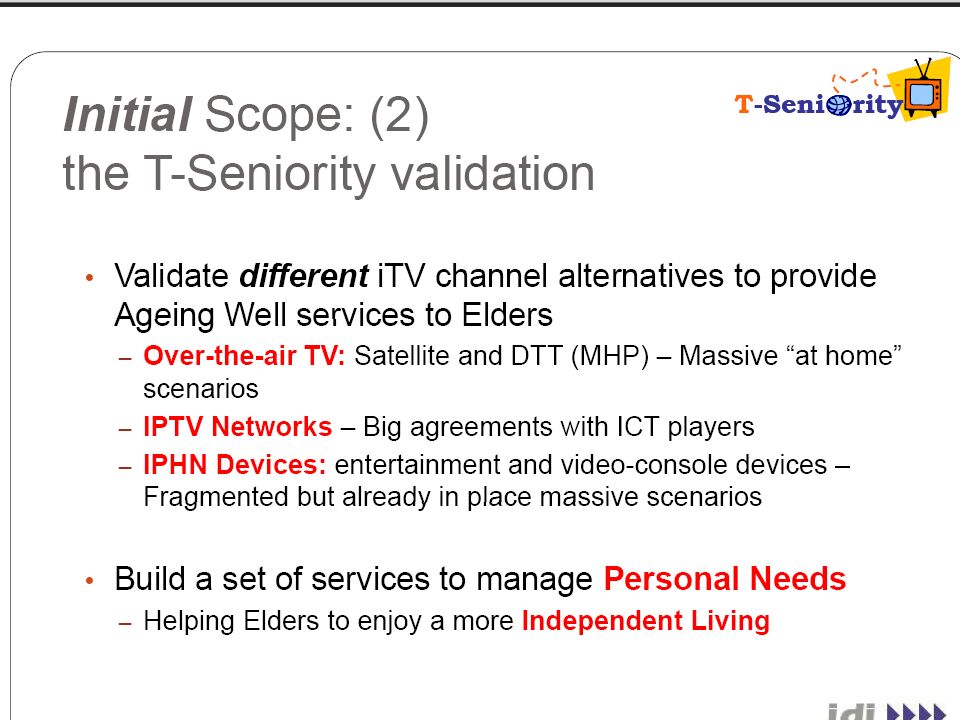 Initial Scope: (2)
the T-Seniority validation

T-Seniority

• Validate different iTV channel alternatives to provide Ageing Well services to Elders
– Over-the-air TV: Satellite and DTT (MHP) – Massive “at home” scenarios
– IPTV Networks – Big agreements with ICT players
– IPHN Devices: entertainment and video-console devices – Fragmented but already in place massive scenarios

• Build a set of services to manage Personal Needs
– Helping Elders to enjoy a more Independent Living

idi